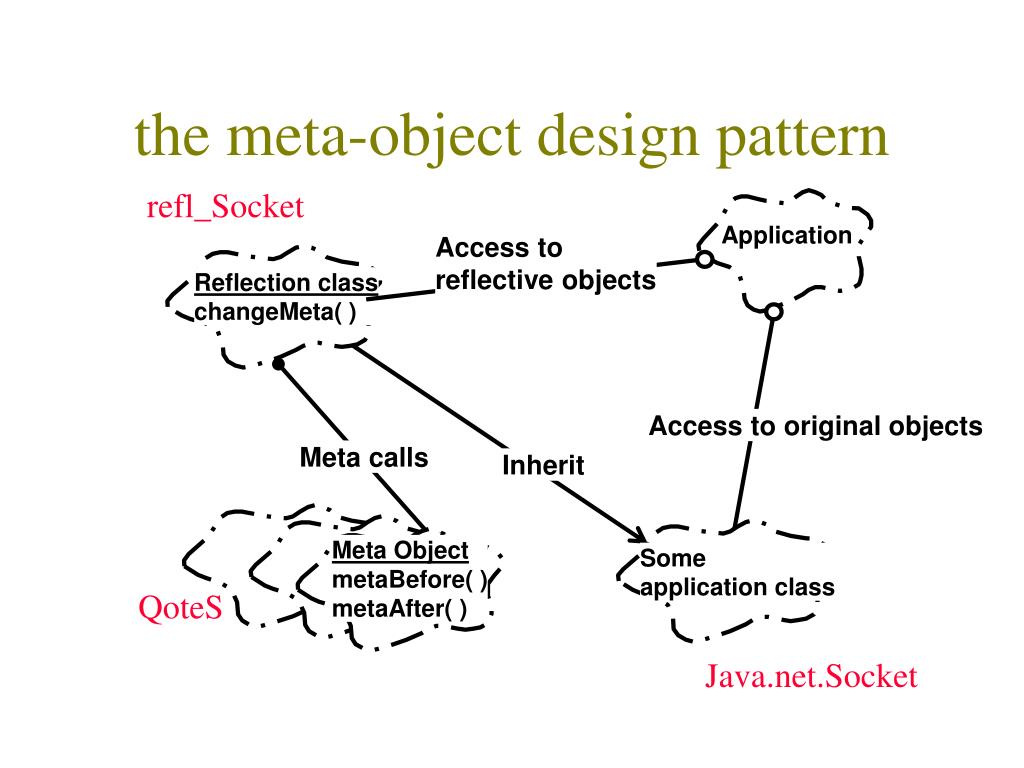 the meta-object design pattern

refl_Socket

Reflection class
changeMeta( )

Access to reflective objects

Application

Access to original objects

Meta calls

Inherit

Meta Object
metaBefore( )
metaAfter( )

QoteS

Some application class

Java.net.Socket